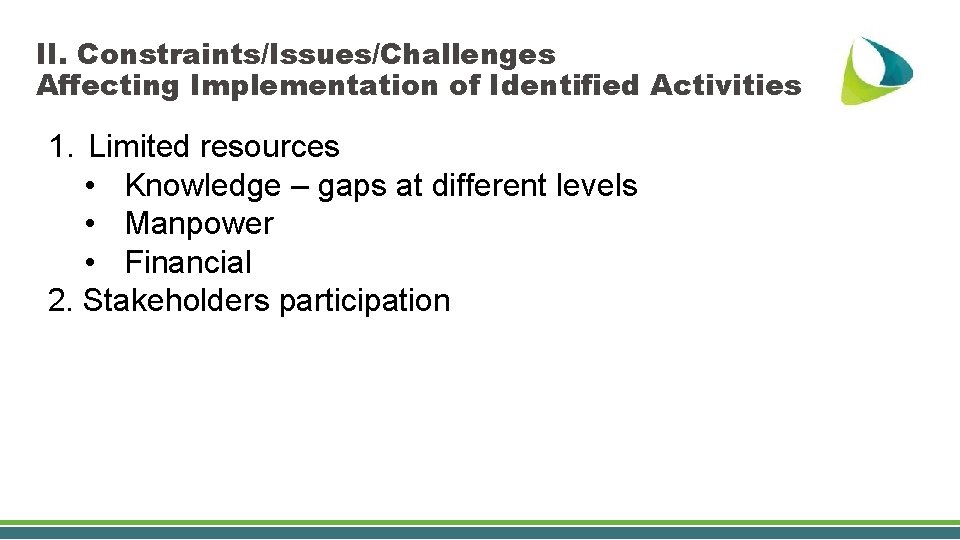 II. Constraints/Issues/Challenges Affecting Implementation of Identified Activities

1. Limited resources
• Knowledge – gaps at different levels
• Manpower
• Financial
2. Stakeholders participation